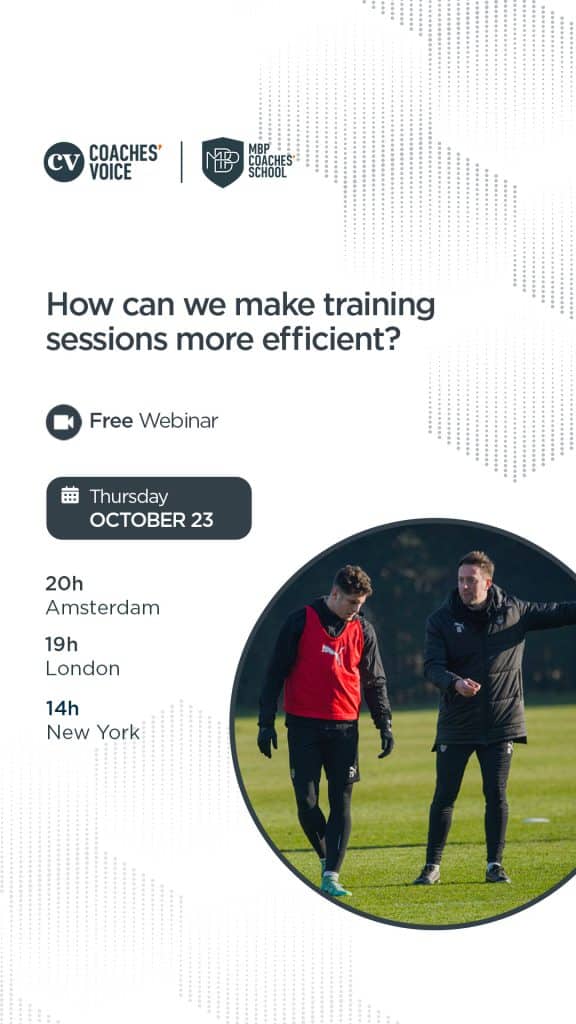 CV COACHES' VOICE

MBP COACHES' SCHOOL

How can we make training sessions more efficient?

Free Webinar

Thursday
OCTOBER 23

20h
Amsterdam

19h
London

14h
New York